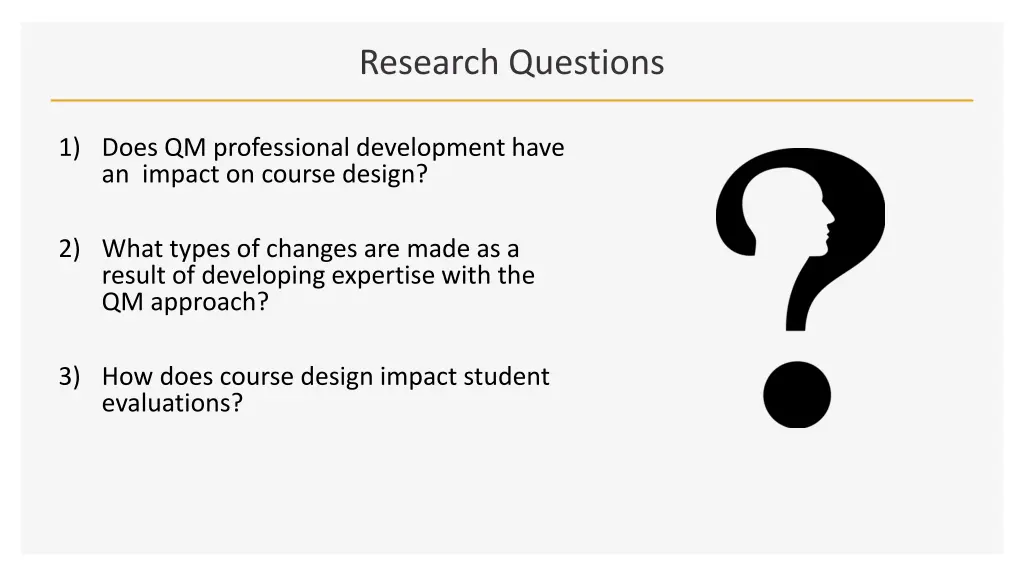 Research Questions

1) Does QM professional development have an impact on course design?

2) What types of changes are made as a result of developing expertise with the QM approach?

3) How does course design impact student evaluations?